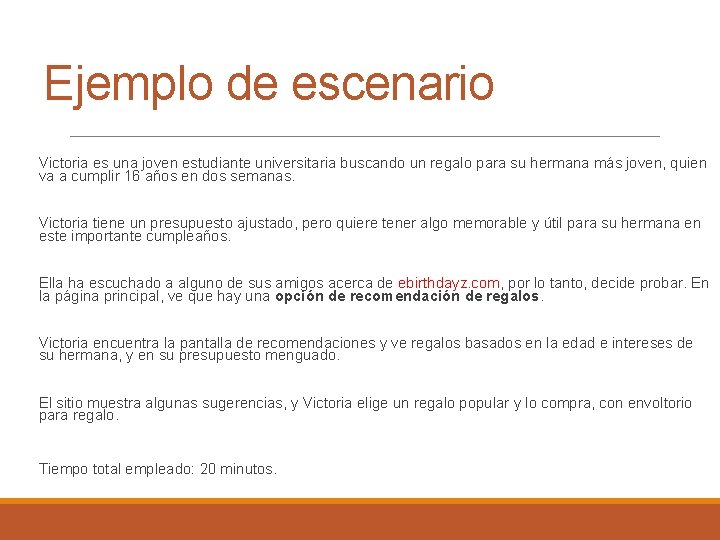 Ejemplo de escenario

Victoria es una joven estudiante universitaria buscando un regalo para su hermana más joven, quien va a cumplir 16 años en dos semanas.

Victoria tiene un presupuesto ajustado, pero quiere tener algo memorable y útil para su hermana en este importante cumpleaños.

Ella ha escuchado a alguno de sus amigos acerca de ebirthdayz.com, por lo tanto, decide probar. En la página principal, ve que hay una opción de recomendación de regalos.

Victoria encuentra la pantalla de recomendaciones y ve regalos basados en la edad e intereses de su hermana, y en su presupuesto menguado.

El sitio muestra algunas sugerencias, y Victoria elige un regalo popular y lo compra, con envoltorio para regalo.

Tiempo total empleado: 20 minutos.